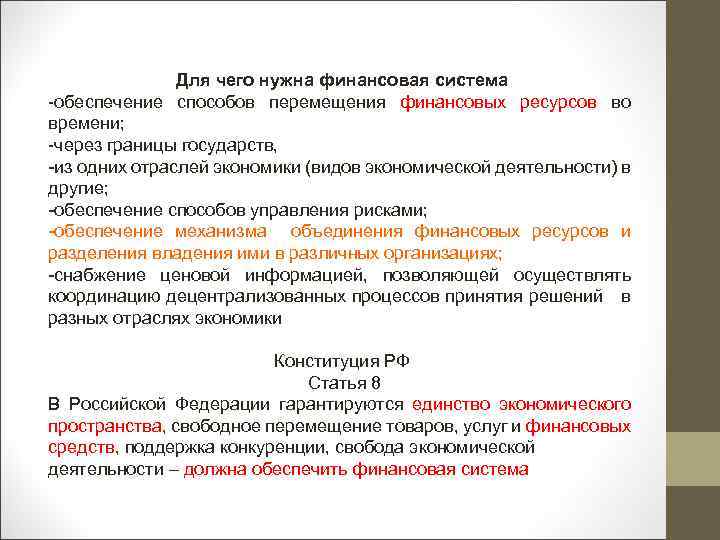 Для чего нужна финансовая система
-обеспечение способов перемещения финансовых ресурсов во времени;
-через границы государств,
-из одних отраслей экономики (видов экономической деятельности) в другие;
-обеспечение способов управления рисками;
-обеспечение механизма объединения финансовых ресурсов и разделения владения ими в различных организациях;
-снабжение ценовой информацией, позволяющей осуществлять координацию децентрализованных процессов принятия решений в разных отраслях экономики

Конституция РФ
Статья 8
В Российской Федерации гарантируются единство экономического пространства, свободное перемещение товаров, услуг и финансовых средств, поддержка конкуренции, свобода экономической деятельности – должна обеспечить финансовая система